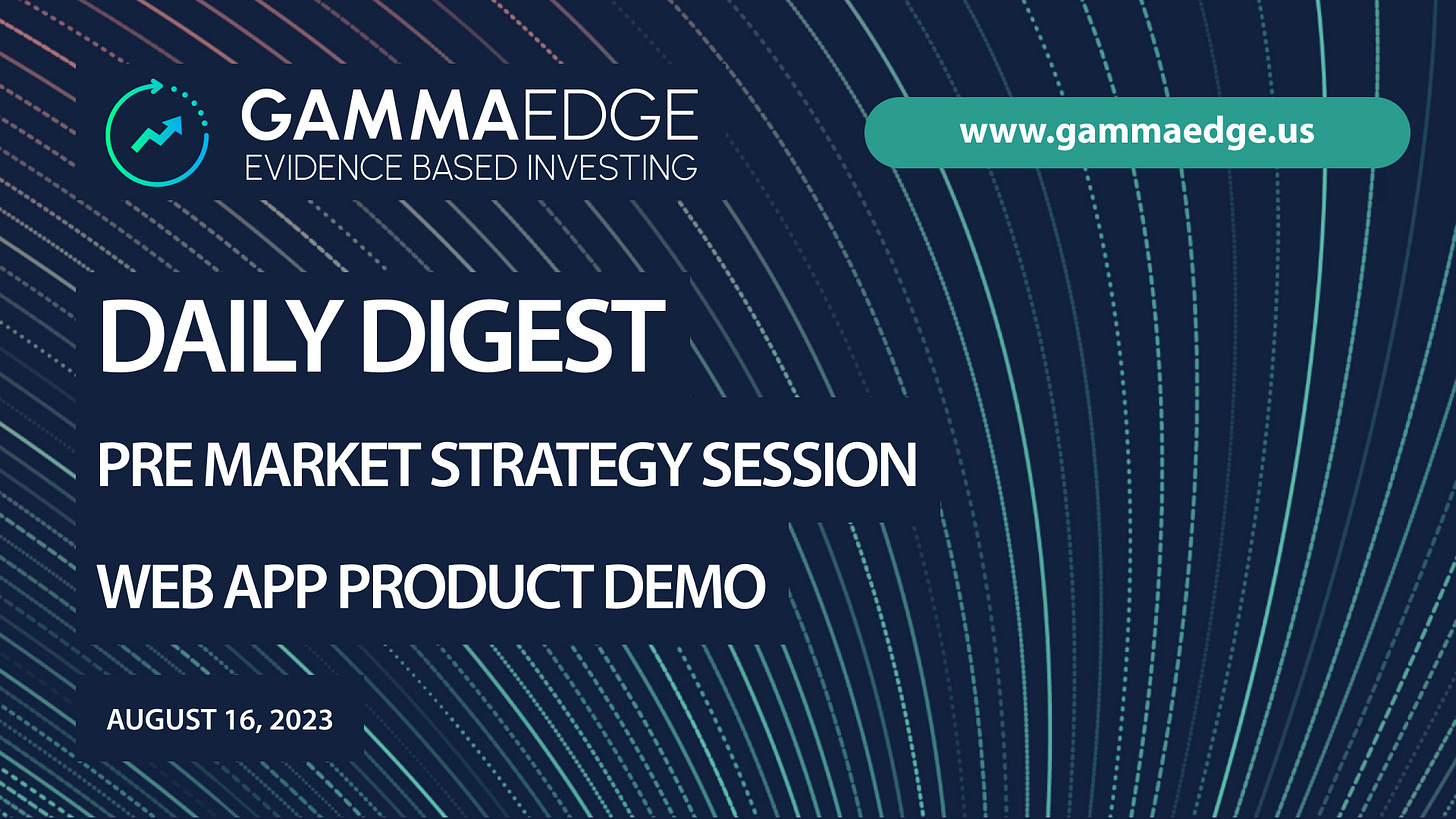 GAMMAEDGE
EVIDENCE BASED INVESTING

www.gammaedge.us

DAILY DIGEST

PRE MARKET STRATEGY SESSION

WEB APP PRODUCT DEMO

AUGUST 16, 2023